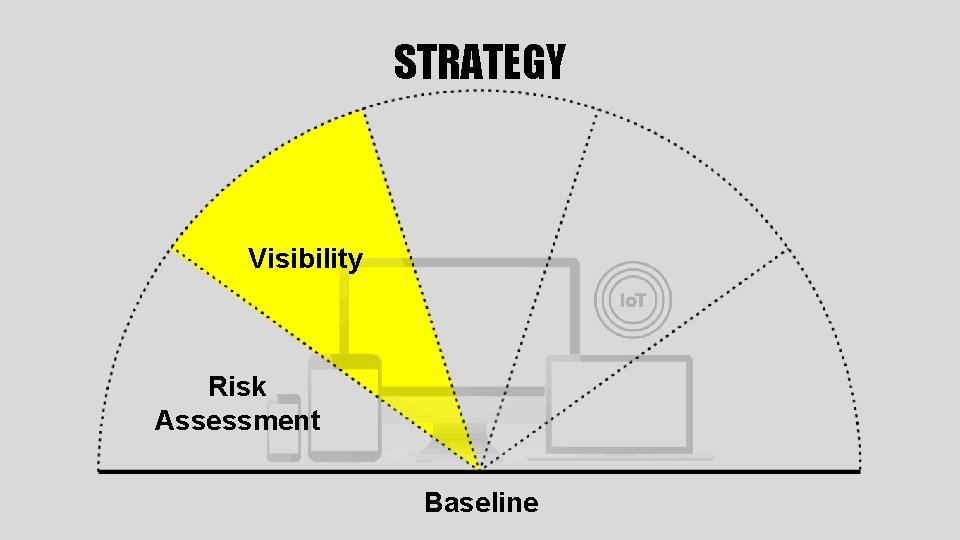 STRATEGY

Visibility

IoT

Risk Assessment

Baseline